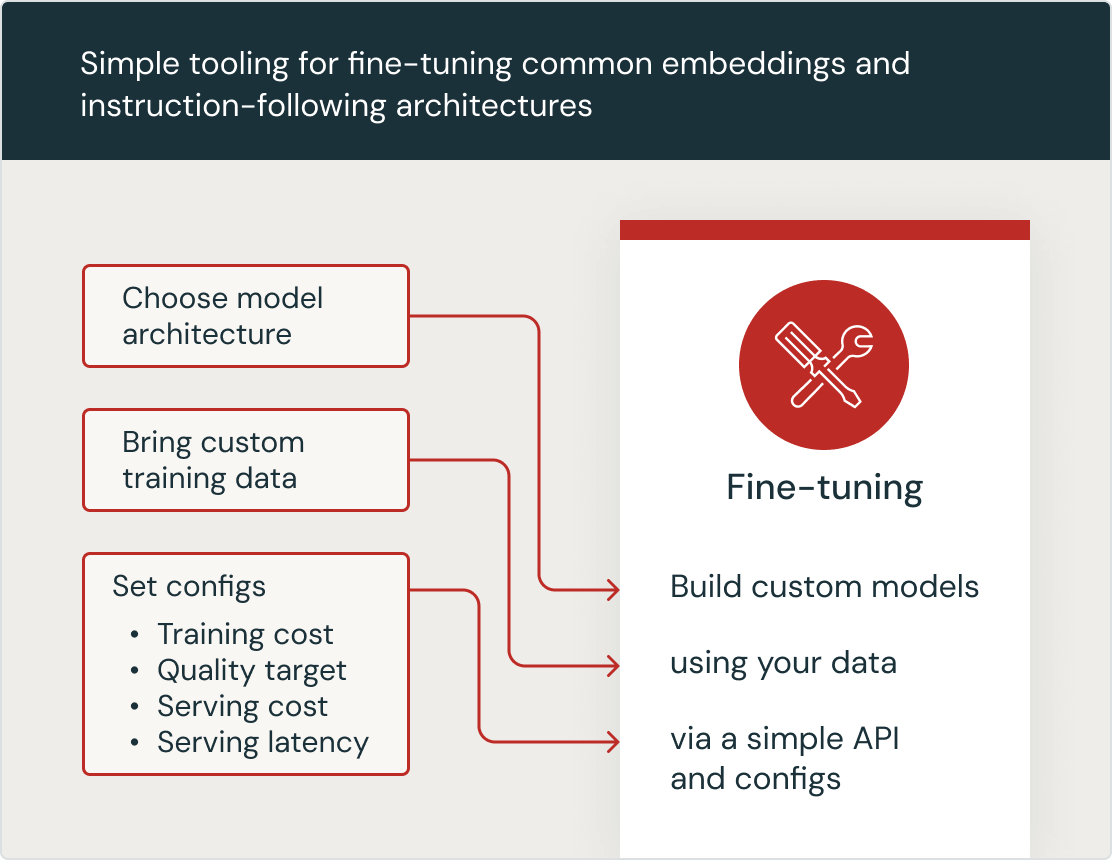 Simple tooling for fine-tuning common embeddings and instruction-following architectures

Choose model architecture

Bring custom training data

Set configs
• Training cost
• Quality target
• Serving cost
• Serving latency

Fine-tuning

Build custom models

using your data

via a simple API and configs